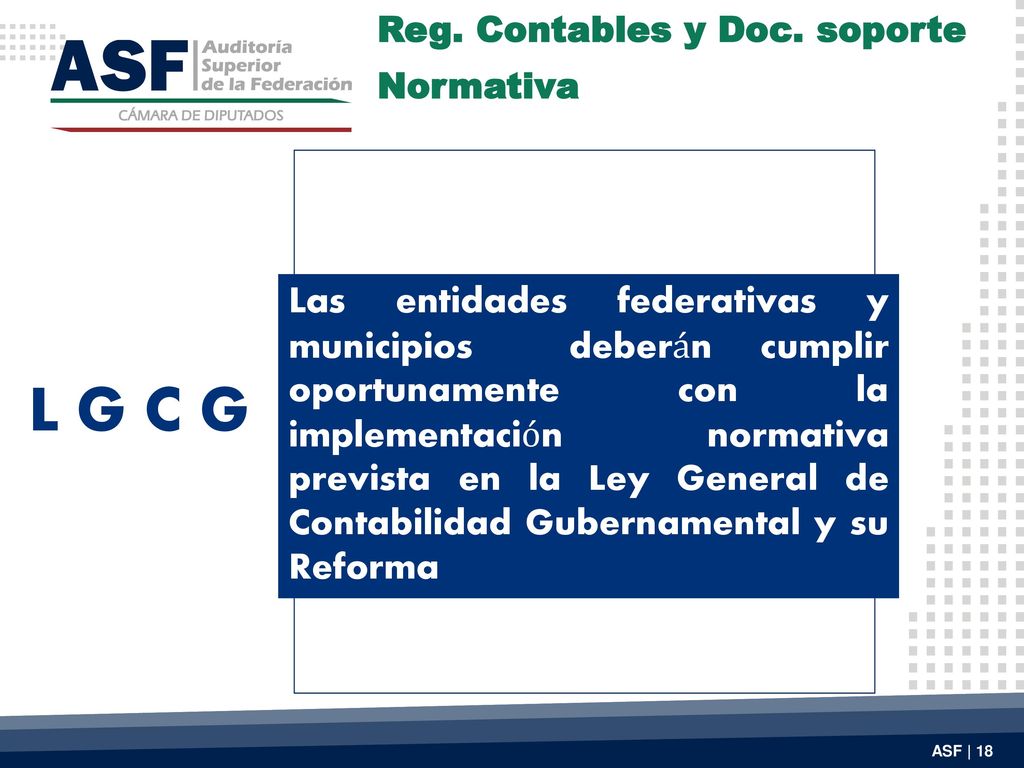 ASF Auditoría Superior de la Federación
CÁMARA DE DIPUTADOS

Reg. Contables y Doc. soporte
Normativa

L G C G

Las entidades federativas y municipios deberán cumplir oportunamente con la implementación normativa prevista en la Ley General de Contabilidad Gubernamental y su Reforma

ASF | 18